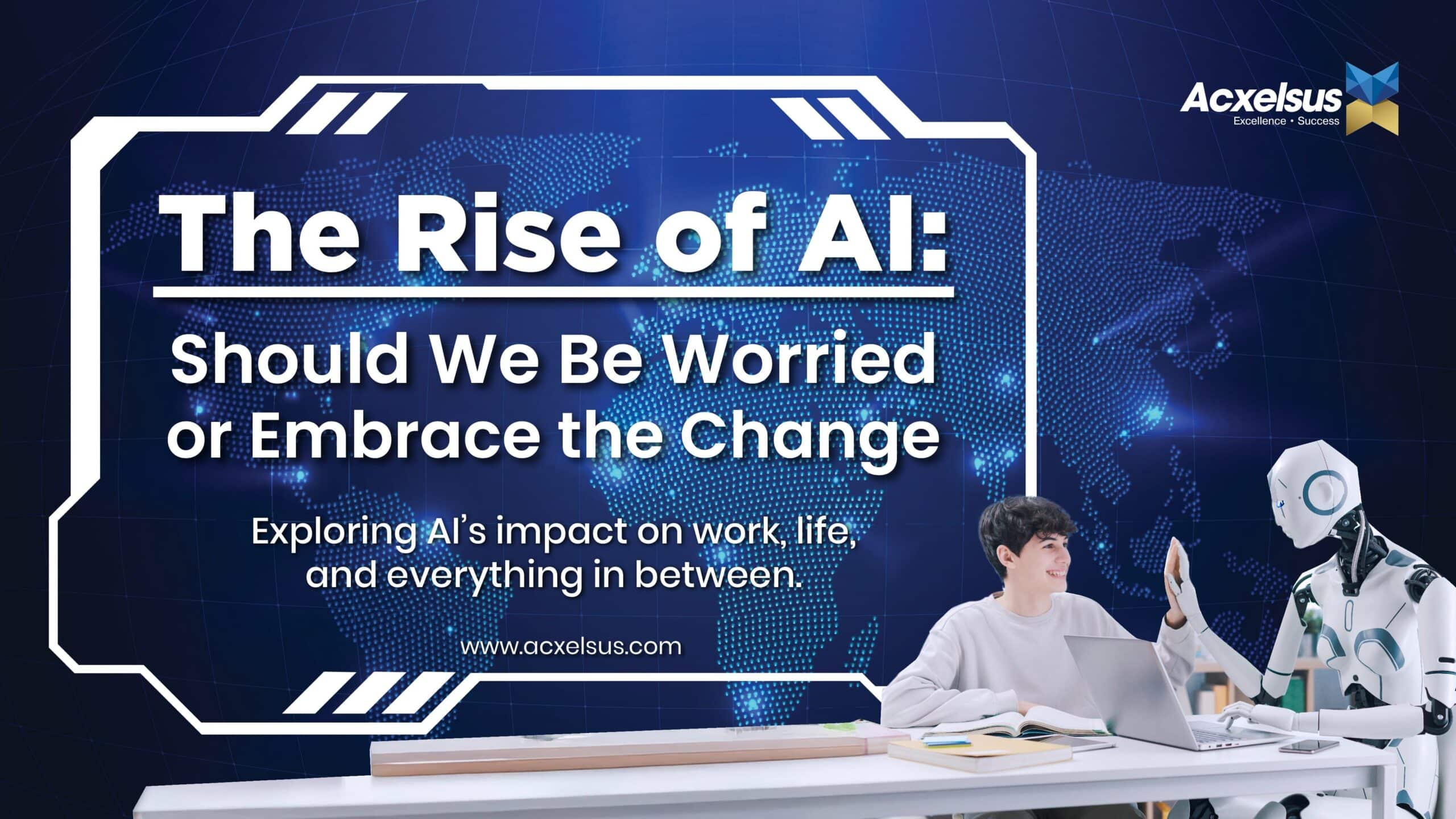 Acxelsus
Excellence • Success

The Rise of AI:

Should We Be Worried or Embrace the Change

Exploring AI's impact on work, life, and everything in between.

www.acxelsus.com